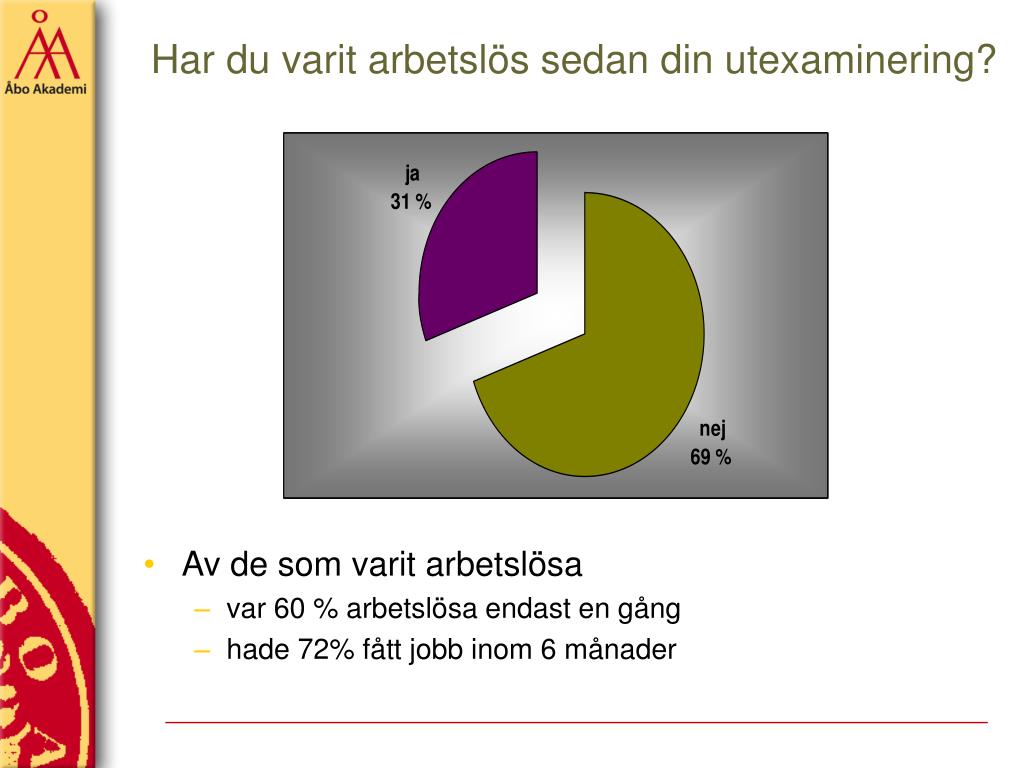 Åbo Akademi

Har du varit arbetslös sedan din utexaminering?

ja
31 %

nej
69 %

• Av de som varit arbetslösa
– var 60 % arbetslösa endast en gång
– hade 72% fått jobb inom 6 månader